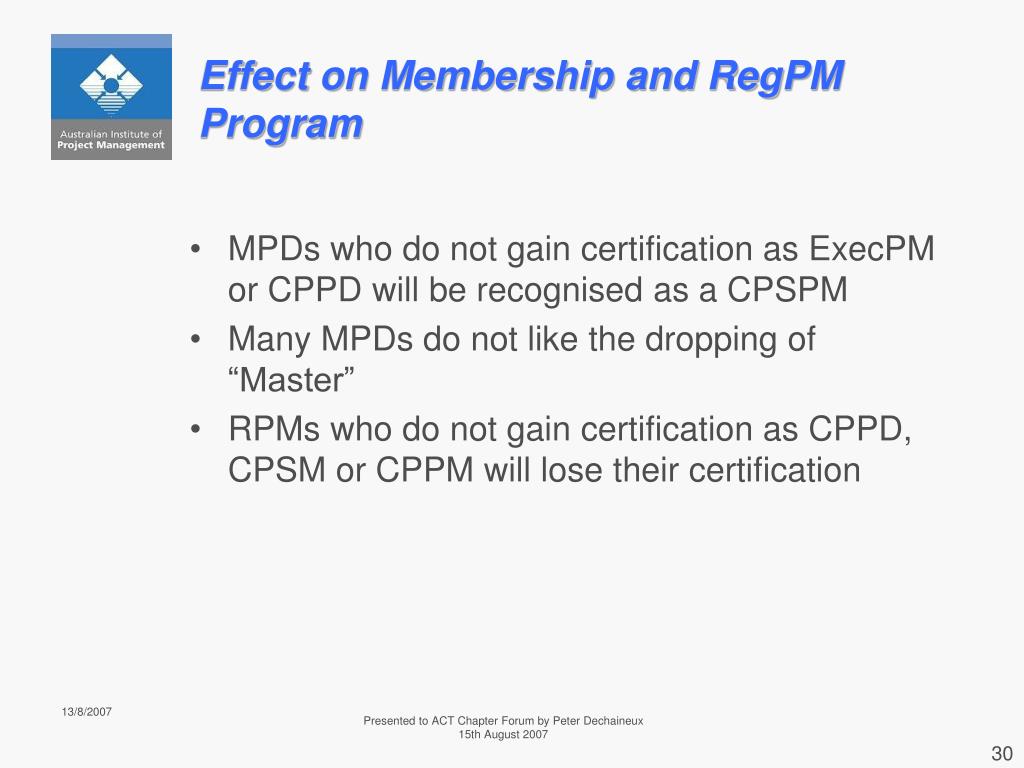 Australian Institute of
Project Management

Effect on Membership and RegPM Program

• MPDs who do not gain certification as ExecPM or CPPD will be recognised as a CPSPM
• Many MPDs do not like the dropping of “Master”
• RPMs who do not gain certification as CPPD, CPSM or CPPM will lose their certification

13/8/2007

Presented to ACT Chapter Forum by Peter Dechaineux
15th August 2007

30